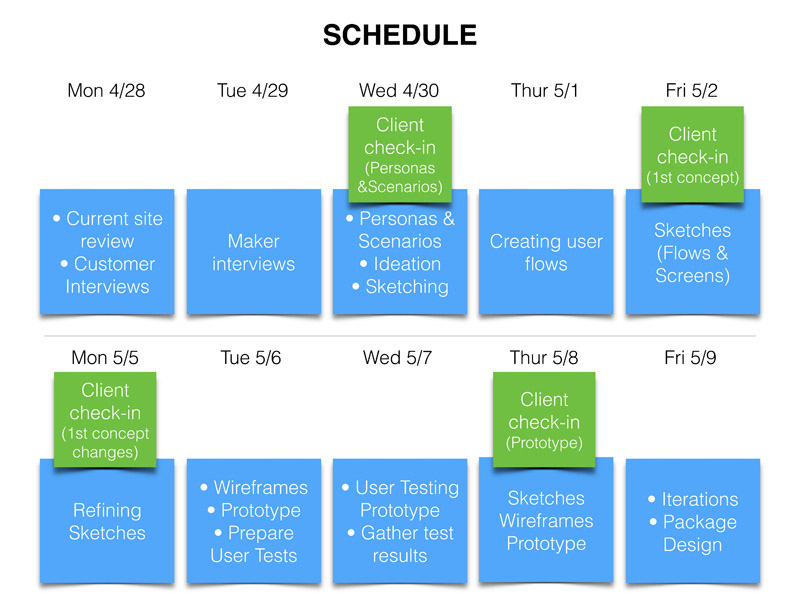 SCHEDULE

Mon 4/28

• Current site review
• Customer Interviews

Tue 4/29

Maker interviews

Wed 4/30

Client check-in (Personas &Scenarios)

• Personas & Scenarios
• Ideation
• Sketching

Thur 5/1

Creating user flows

Fri 5/2

Client check-in (1st concept)

Sketches (Flows & Screens)

Mon 5/5

Client check-in (1st concept changes)

Refining Sketches

Tue 5/6

• Wireframes
• Prototype
• Prepare User Tests

Wed 5/7

• User Testing Prototype
• Gather test results

Thur 5/8

Client check-in (Prototype)

Sketches Wireframes Prototype

Fri 5/9

• Iterations
• Package Design